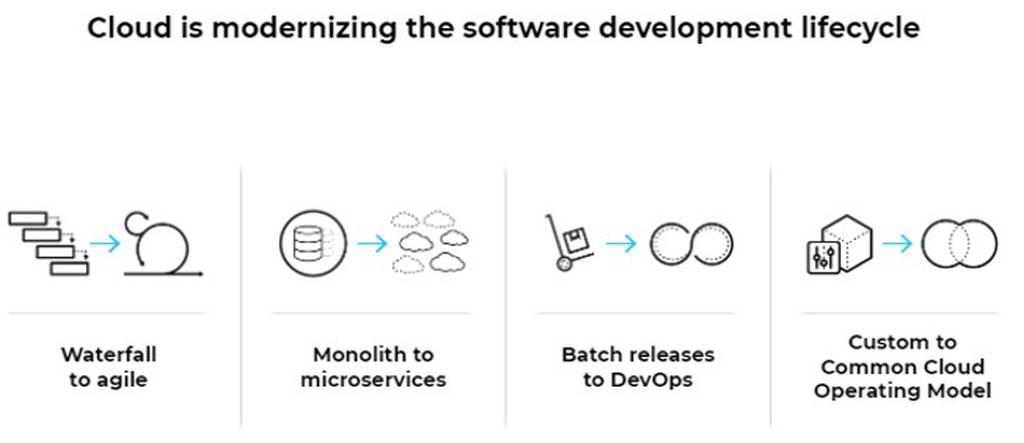 Cloud is modernizing the software development lifecycle

Waterfall to agile

Monolith to microservices

Batch releases to DevOps

Custom to Common Cloud Operating Model